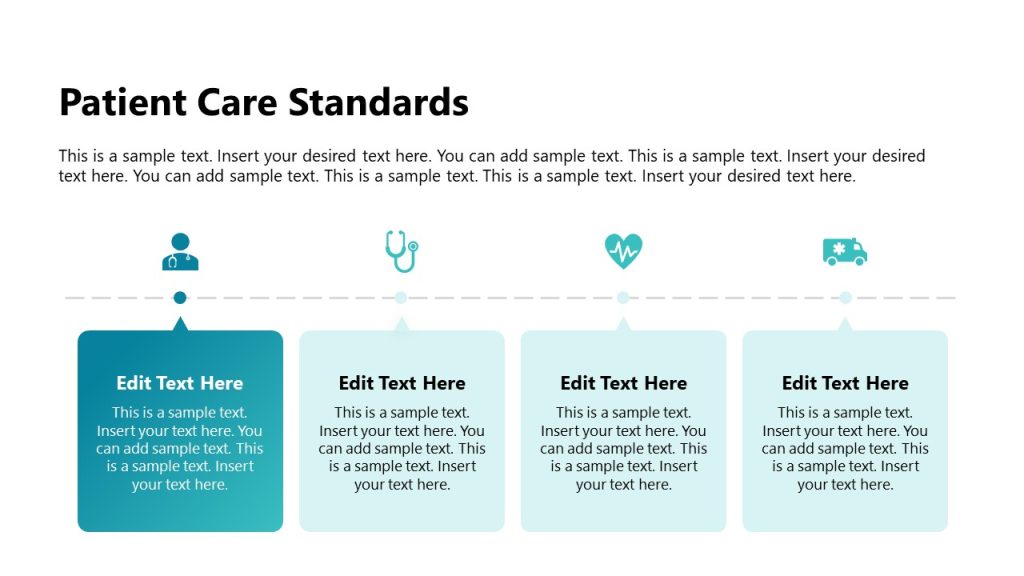 Patient Care Standards

This is a sample text. Insert your desired text here. You can add sample text. This is a sample text. Insert your desired text here. You can add sample text. This is a sample text. This is a sample text. Insert your desired text here.

Edit Text Here

This is a sample text. Insert your text here. You can add sample text. This is a sample text. Insert your text here.

Edit Text Here

This is a sample text. Insert your text here. You can add sample text. This is a sample text. Insert your text here.

Edit Text Here

This is a sample text. Insert your text here. You can add sample text. This is a sample text. Insert your text here.

Edit Text Here

This is a sample text. Insert your text here. You can add sample text. This is a sample text. Insert your text here.